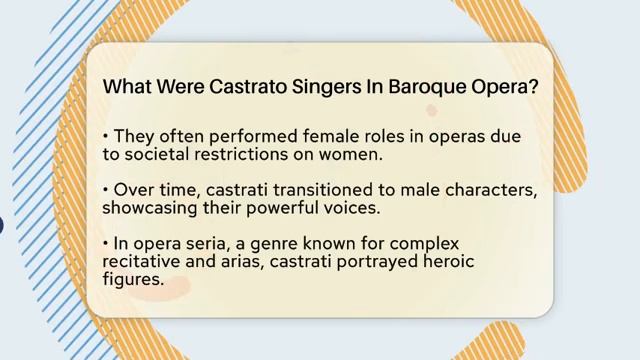 What Were Castrato Singers In Baroque Opera?

• They often performed female roles in operas due to societal restrictions on women.

• Over time, castrati transitioned to male characters, showcasing their powerful voices.

• In opera seria, a genre known for complex recitative and arias, castrati portrayed heroic figures.